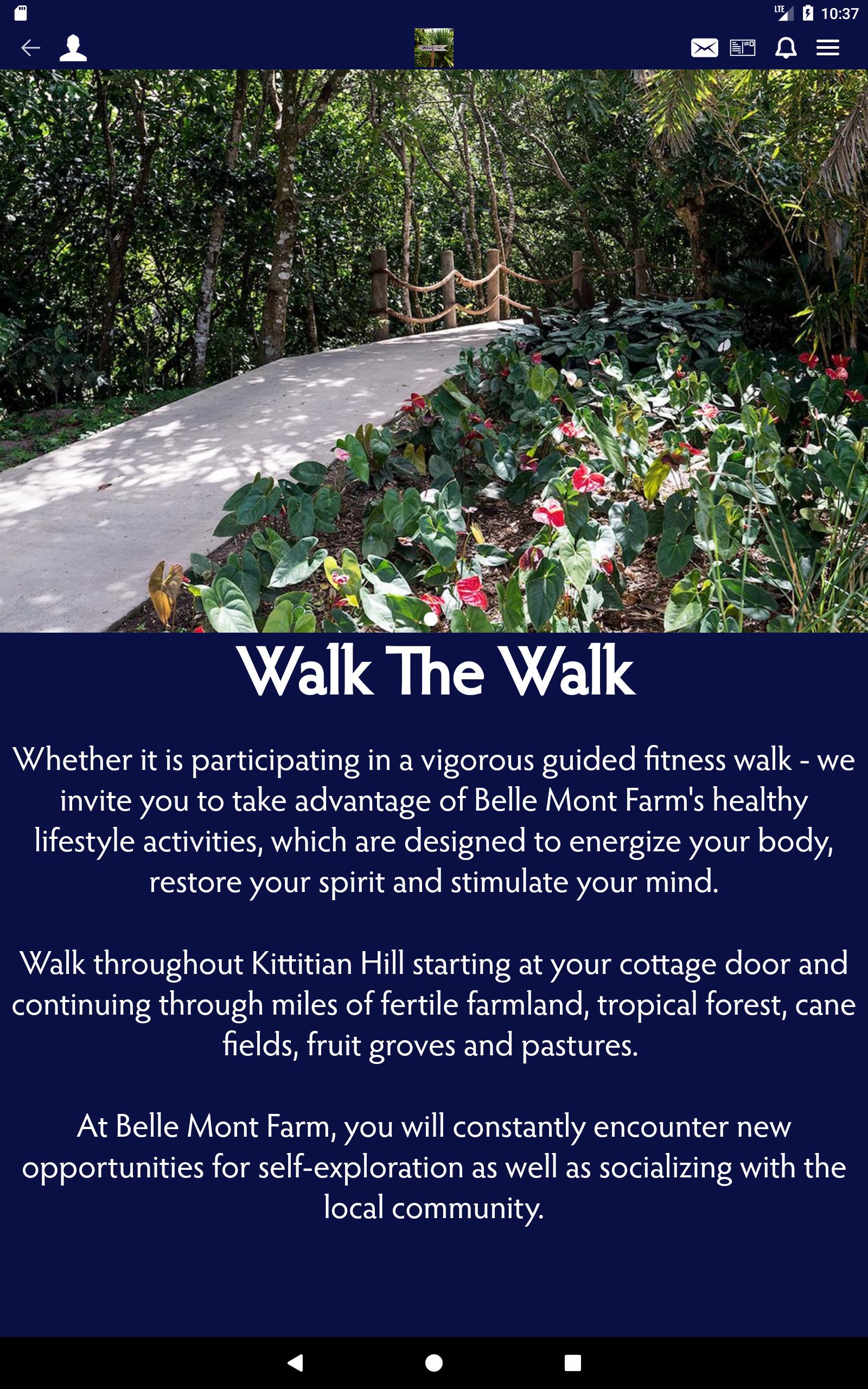 LTE 10:37

Walk The Walk

Whether it is participating in a vigorous guided fitness walk - we invite you to take advantage of Belle Mont Farm's healthy lifestyle activities, which are designed to energize your body, restore your spirit and stimulate your mind.

Walk throughout Kittitian Hill starting at your cottage door and continuing through miles of fertile farmland, tropical forest, cane fields, fruit groves and pastures.

At Belle Mont Farm, you will constantly encounter new opportunities for self-exploration as well as socializing with the local community.